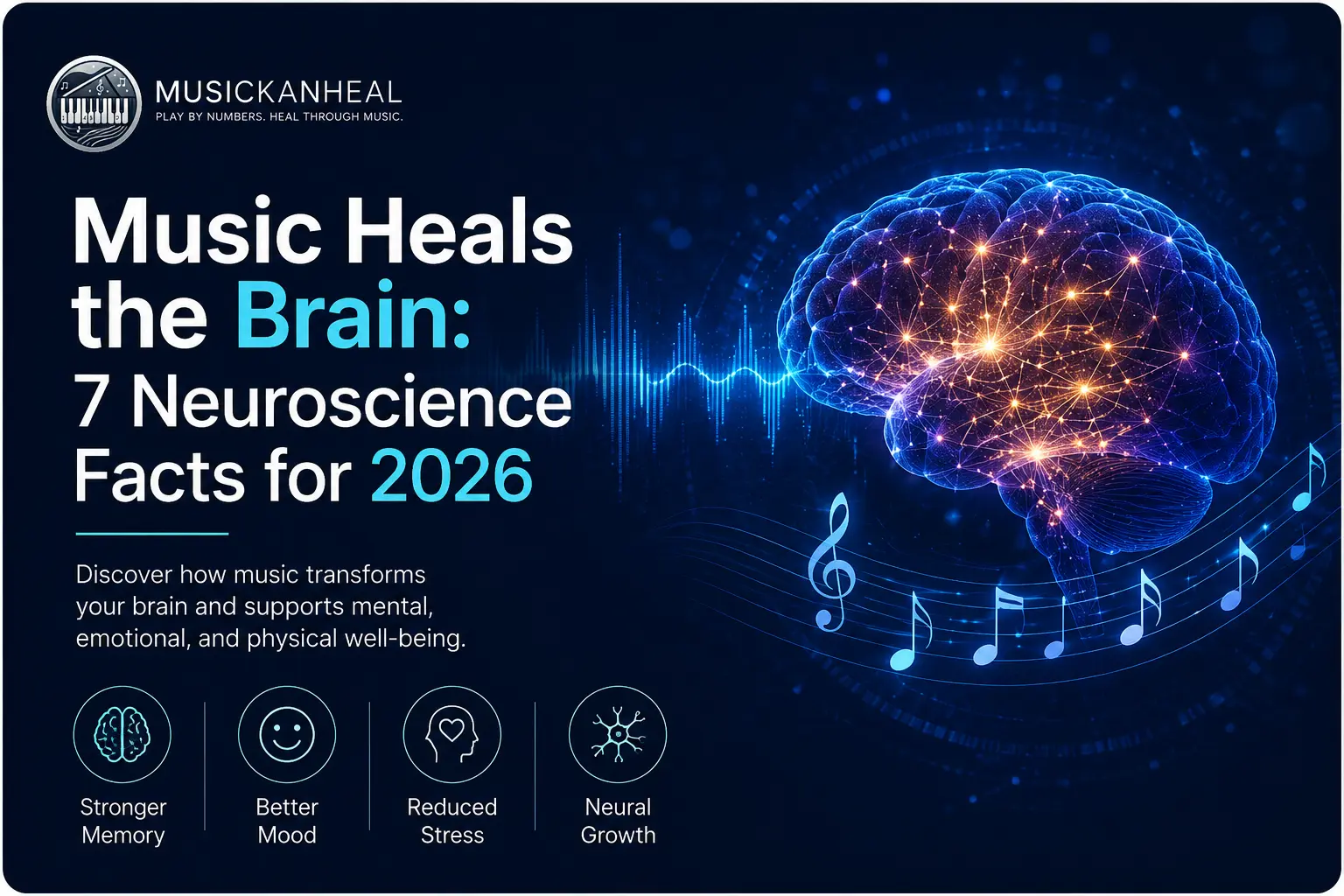 MUSICKANHEAL
PLAY BY NUMBERS. HEAL THROUGH MUSIC.

Music Heals the Brain: 7 Neuroscience Facts for 2026

Discover how music transforms your brain and supports mental, emotional, and physical well-being.

Stronger Memory

Better Mood

Reduced Stress

Neural Growth